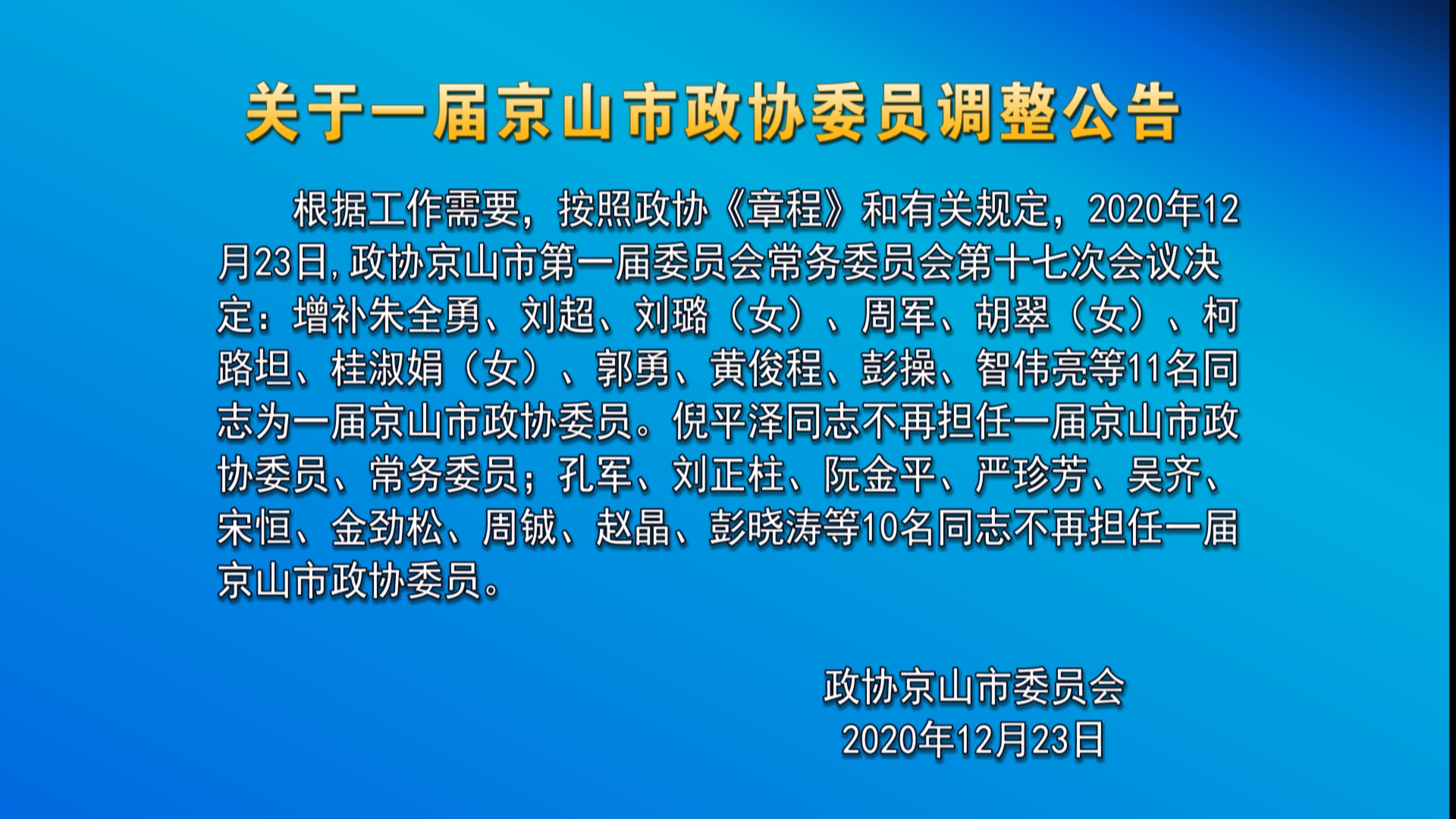 关于一届京山市政协委员调整公告

根据工作需要，按照政协《章程》和有关规定，2020年12月23日,政协京山市第一届委员会常务委员会第十七次会议决定：增补朱全勇、刘超、刘璐（女）、周军、胡翠（女）、柯路坦、桂淑娟（女）、郭勇、黄俊程、彭操、智伟亮等11名同志为一届京山市政协委员。倪平泽同志不再担任一届京山市政协委员、常务委员；孔军、刘正柱、阮金平、严珍芳、吴齐、宋恒、金劲松、周铖、赵晶、彭晓涛等10名同志不再担任一届京山市政协委员。

政协京山市委员会
2020年12月23日